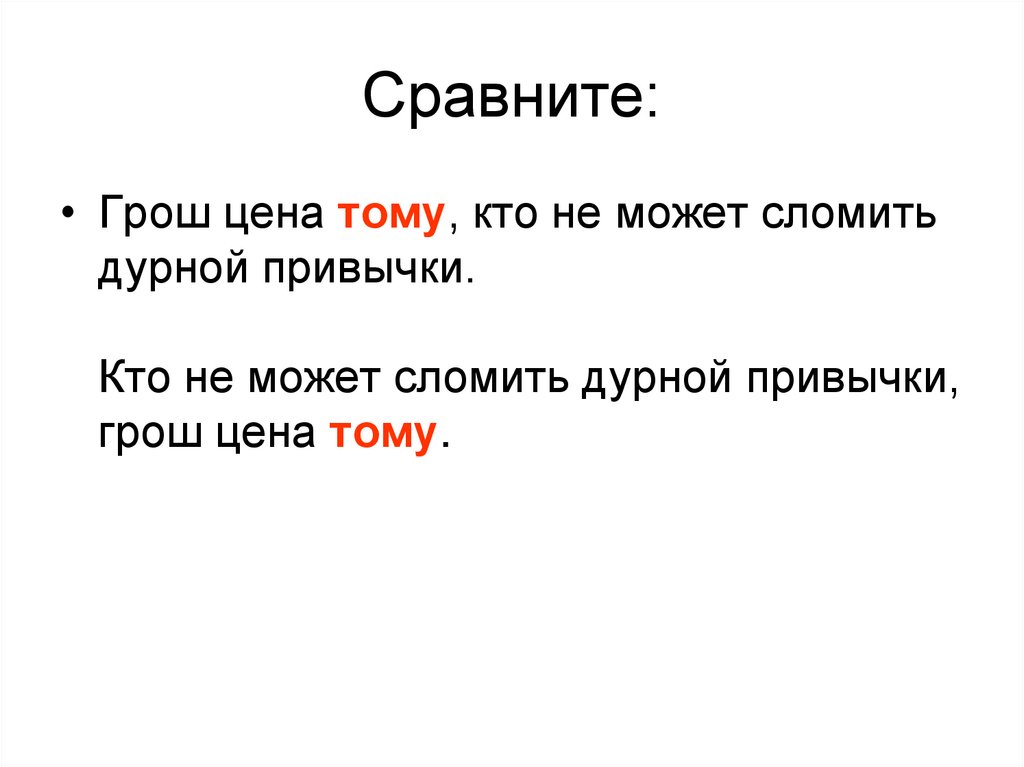 Сравните:

• Грош цена тому, кто не может сломить дурной привычки.

Кто не может сломить дурной привычки, грош цена тому.